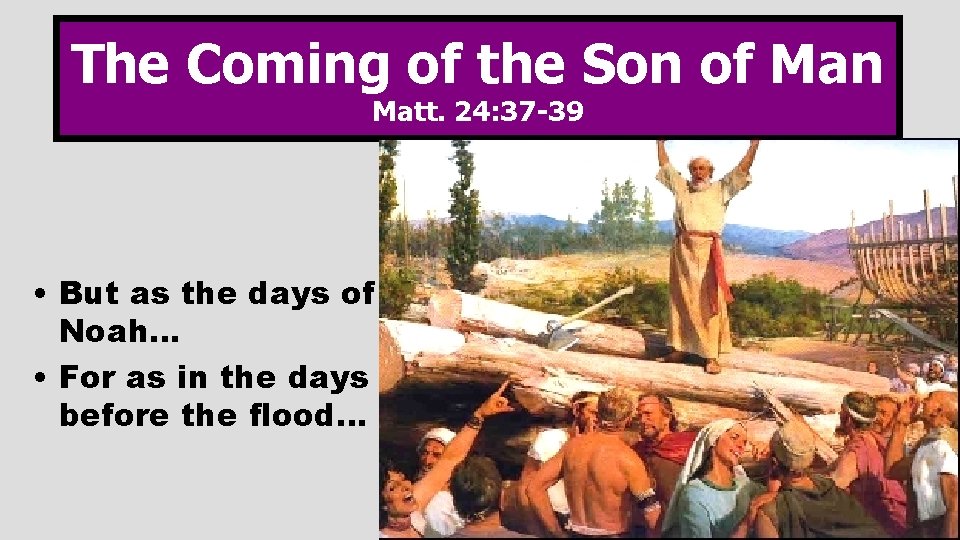 The Coming of the Son of Man
Matt. 24:37-39

• But as the days of Noah…
• For as in the days before the flood…